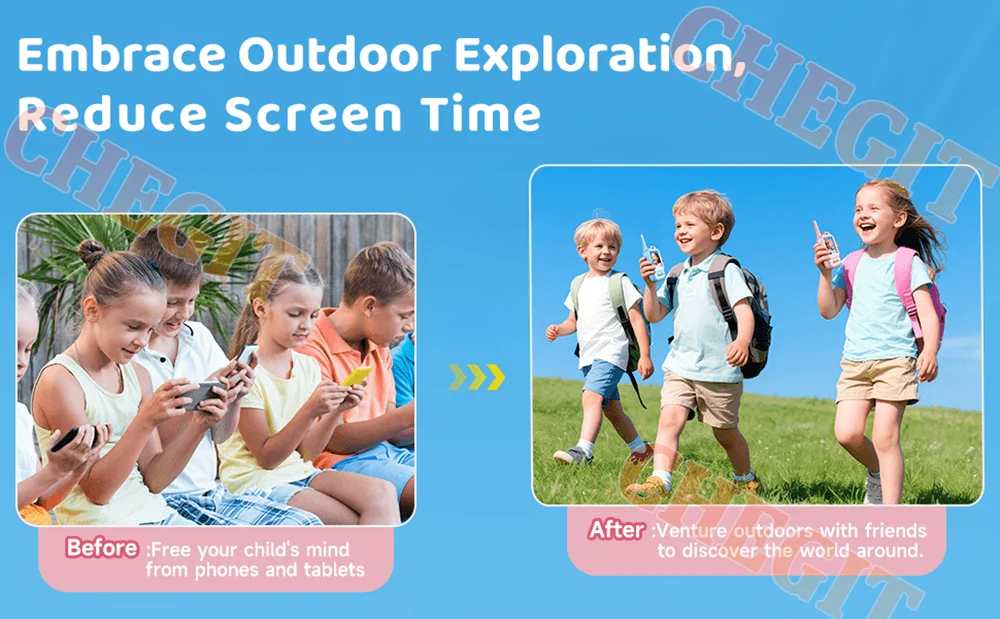 Embrace Outdoor Exploration, Reduce Screen Time

CHEGIT

CHEGIT

Before :Free your child's mind from phones and tablets

After :Venture outdoors with friends to discover the world around.

CHEGIT